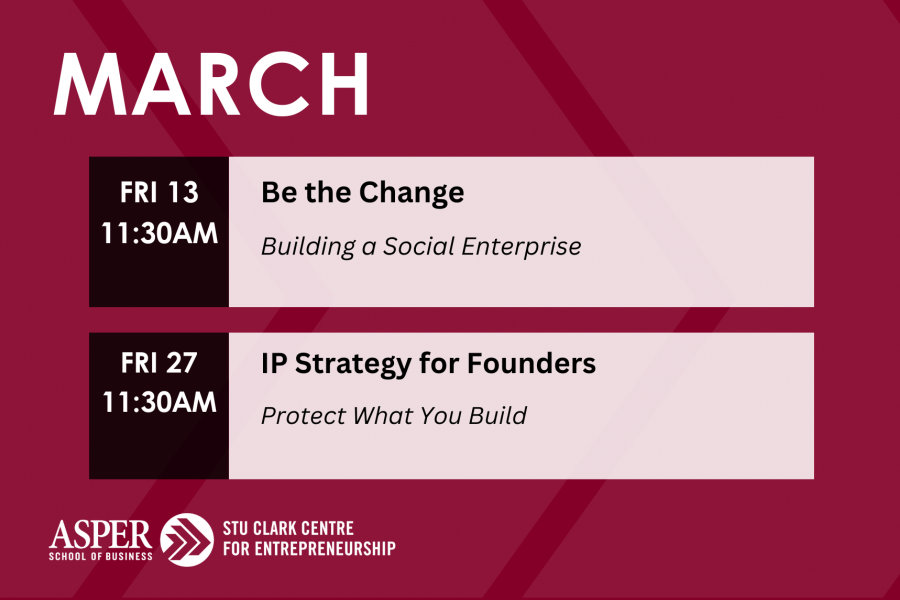 MARCH

FRI 13
11:30AM

Be the Change

Building a Social Enterprise

FRI 27
11:30AM

IP Strategy for Founders

Protect What You Build

ASPER
SCHOOL OF BUSINESS

STU CLARK CENTRE
FOR ENTREPRENEURSHIP